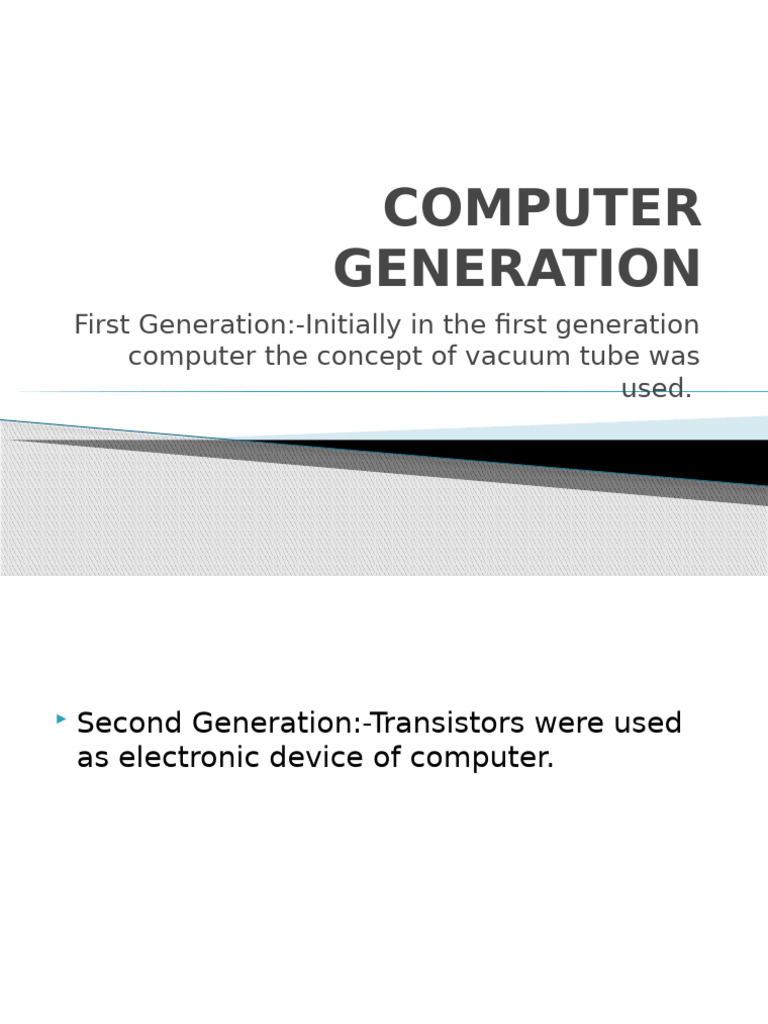 COMPUTER GENERATION

First Generation:-Initially in the first generation computer the concept of vacuum tube was used.

Second Generation:-Transistors were used as electronic device of computer.